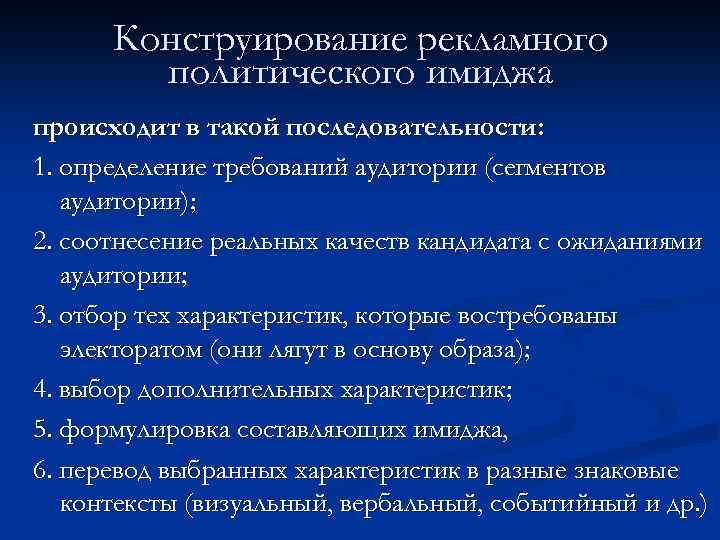 Конструирование рекламного политического имиджа

происходит в такой последовательности:

1. определение требований аудитории (сегментов аудитории);

2. соотнесение реальных качеств кандидата с ожиданиями аудитории;

3. отбор тех характеристик, которые востребованы электоратом (они лягут в основу образа);

4. выбор дополнительных характеристик;

5. формулировка составляющих имиджа,

6. перевод выбранных характеристик в разные знаковые контексты (визуальный, вербальный, событийный и др.)